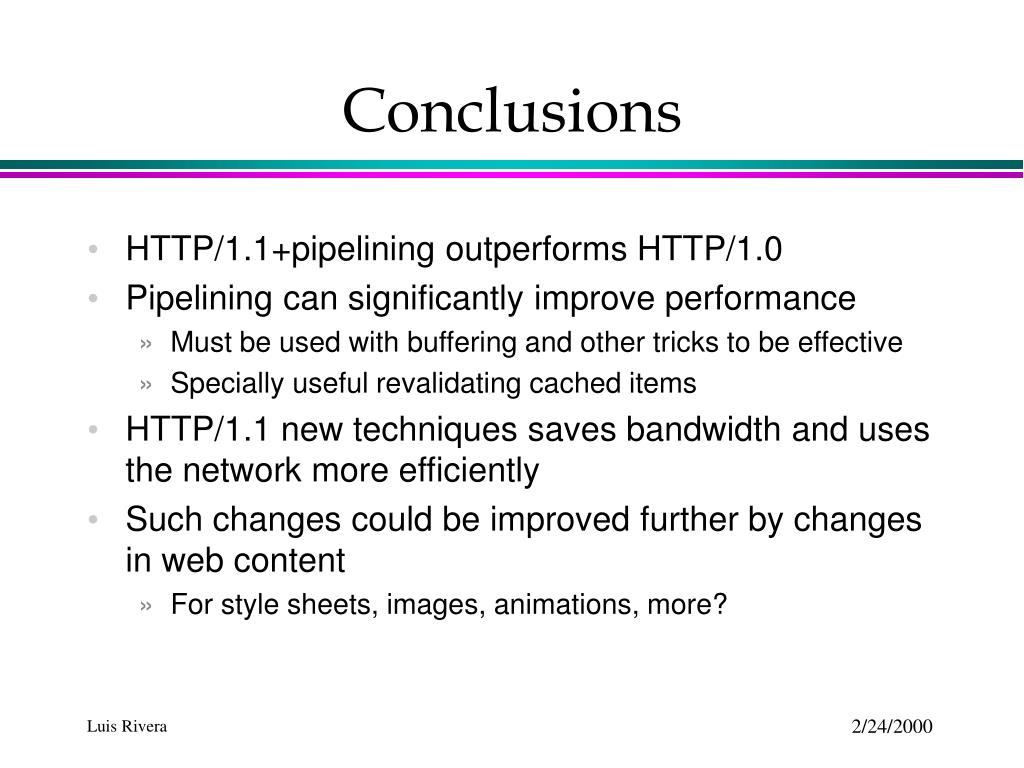 Conclusions

• HTTP/1.1+pipelining outperforms HTTP/1.0
• Pipelining can significantly improve performance
  » Must be used with buffering and other tricks to be effective
  » Specially useful revalidating cached items
• HTTP/1.1 new techniques saves bandwidth and uses the network more efficiently
• Such changes could be improved further by changes in web content
  » For style sheets, images, animations, more?

Luis Rivera

2/24/2000